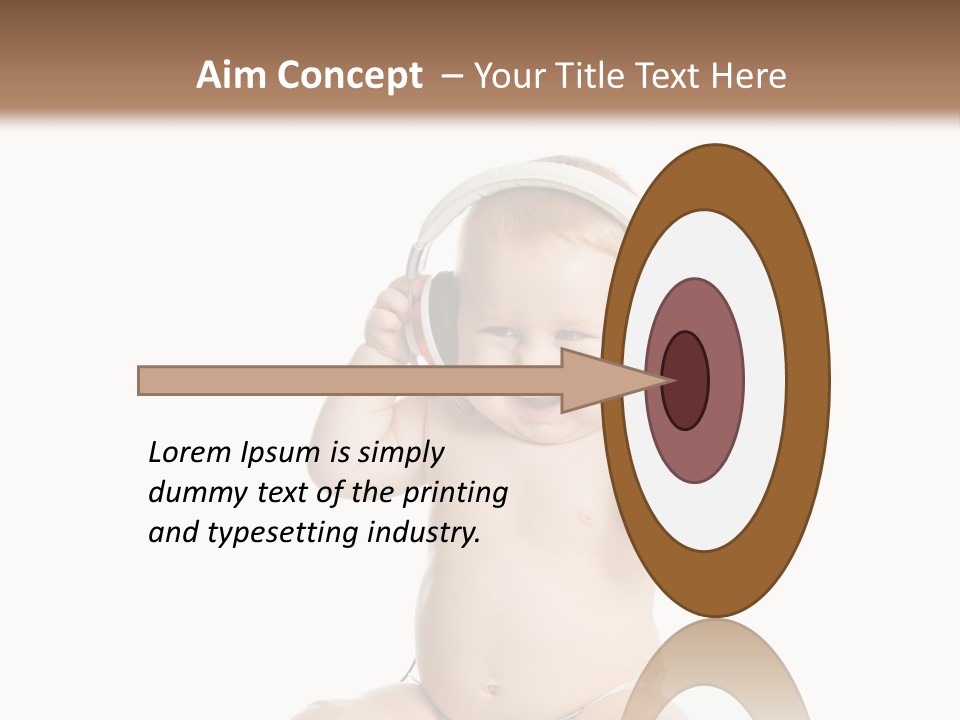 Aim Concept – Your Title Text Here

Lorem Ipsum is simply dummy text of the printing and typesetting industry.